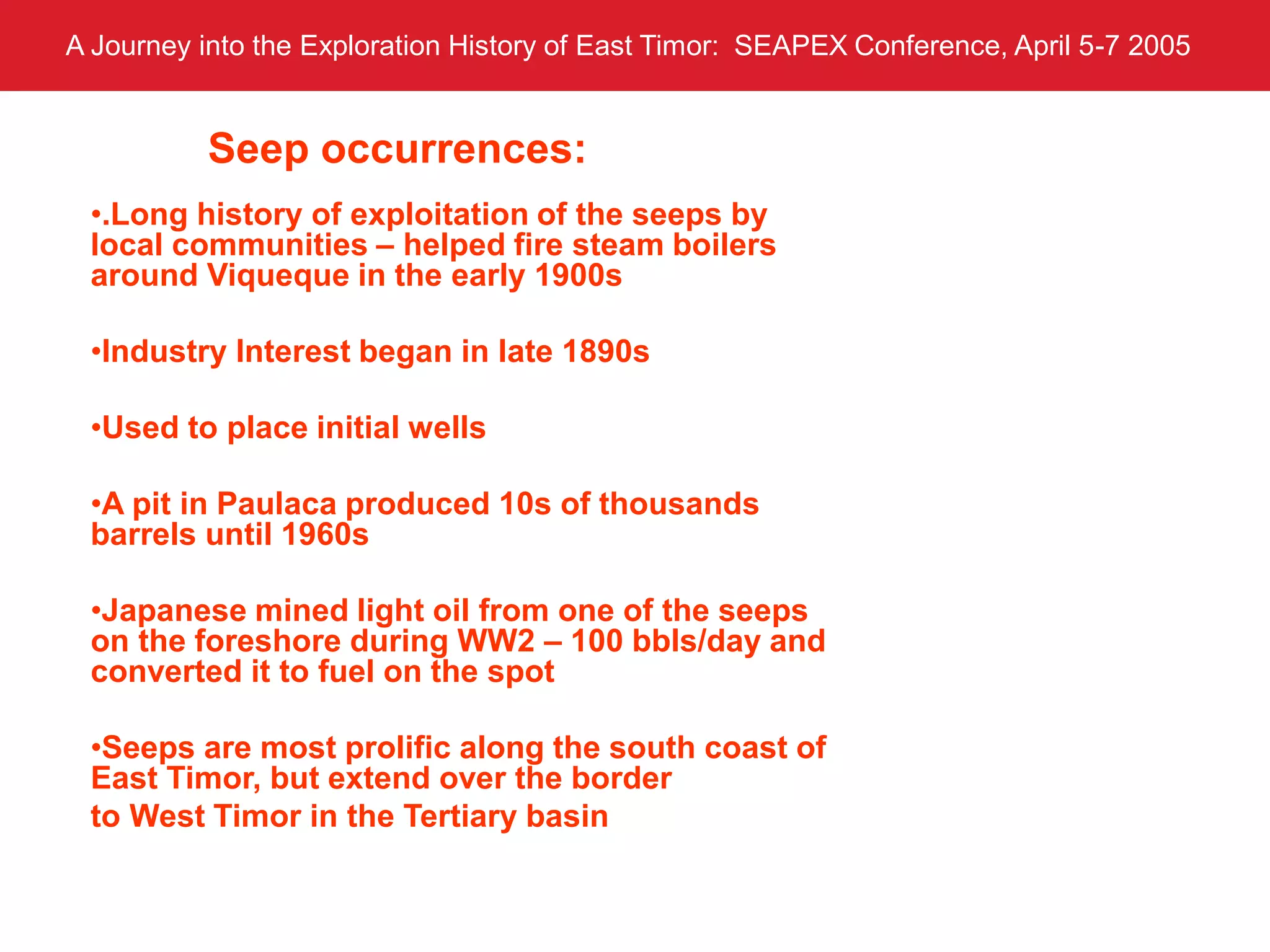 A Journey into the Exploration History of East Timor:  SEAPEX Conference, April 5-7 2005

Seep occurrences:

•.Long history of exploitation of the seeps by local communities – helped fire steam boilers around Viqueque in the early 1900s

•Industry Interest began in late 1890s

•Used to place initial wells

•A pit in Paulaca produced 10s of thousands barrels until 1960s

•Japanese mined light oil from one of the seeps on the foreshore during WW2 – 100 bbls/day and converted it to fuel on the spot

•Seeps are most prolific along the south coast of East Timor, but extend over the border to West Timor in the Tertiary basin